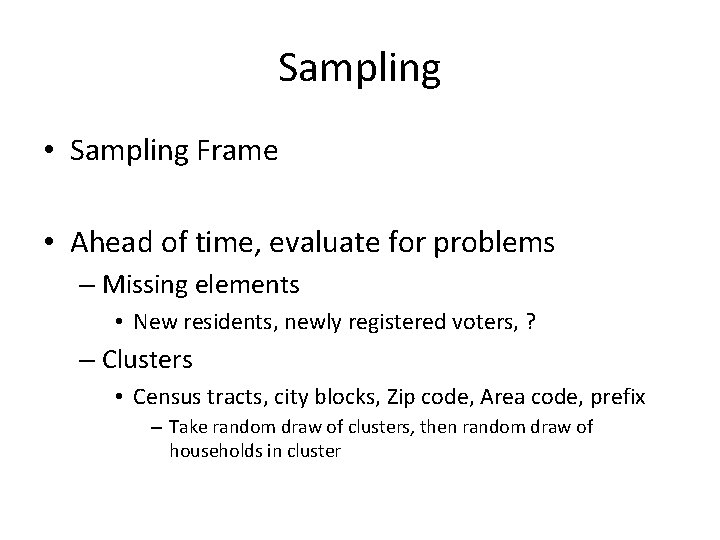 Sampling

• Sampling Frame

• Ahead of time, evaluate for problems
– Missing elements
• New residents, newly registered voters, ?
– Clusters
• Census tracts, city blocks, Zip code, Area code, prefix
– Take random draw of clusters, then random draw of households in cluster